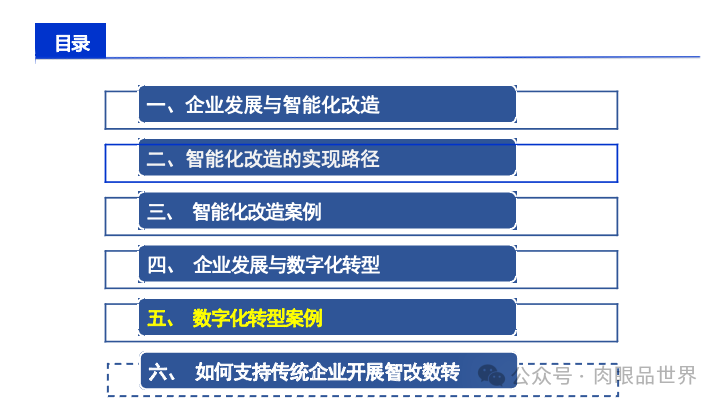 目录

一、企业发展与智能化改造

二、智能化改造的实现路径

三、 智能化改造案例

四、 企业发展与数字化转型

五、 数字化转型案例

六、 如何支持传统企业开展智改数转

公众号 · 肉眼品世界